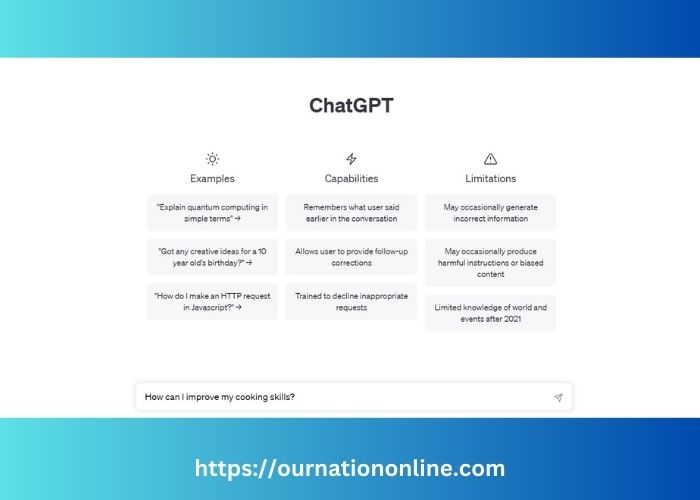 ChatGPT

Examples

"Explain quantum computing in simple terms" →

"Got any creative ideas for a 10 year old's birthday?" →

"How do I make an HTTP request in Javascript?" →

Capabilities

Remembers what user said earlier in the conversation

Allows user to provide follow-up corrections

Trained to decline inappropriate requests

Limitations

May occasionally generate incorrect information

May occasionally produce harmful instructions or biased content

Limited knowledge of world and events after 2021

How can I improve my cooking skills?

https://ournationonline.com